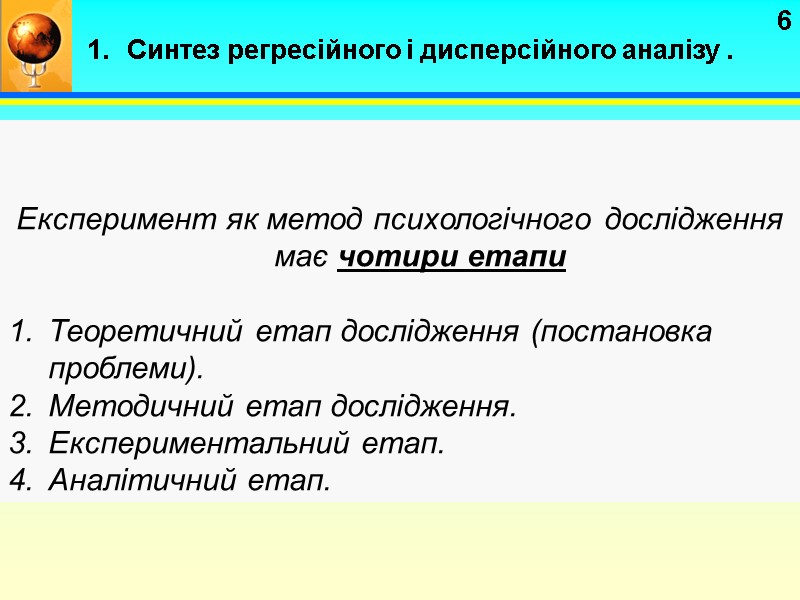 6

1. Синтез регресійного і дисперсійного аналізу .

Експеримент як метод психологічного дослідження має чотири етапи

1. Теоретичний етап дослідження (постановка проблеми).
2. Методичний етап дослідження.
3. Експериментальний етап.
4. Аналітичний етап.